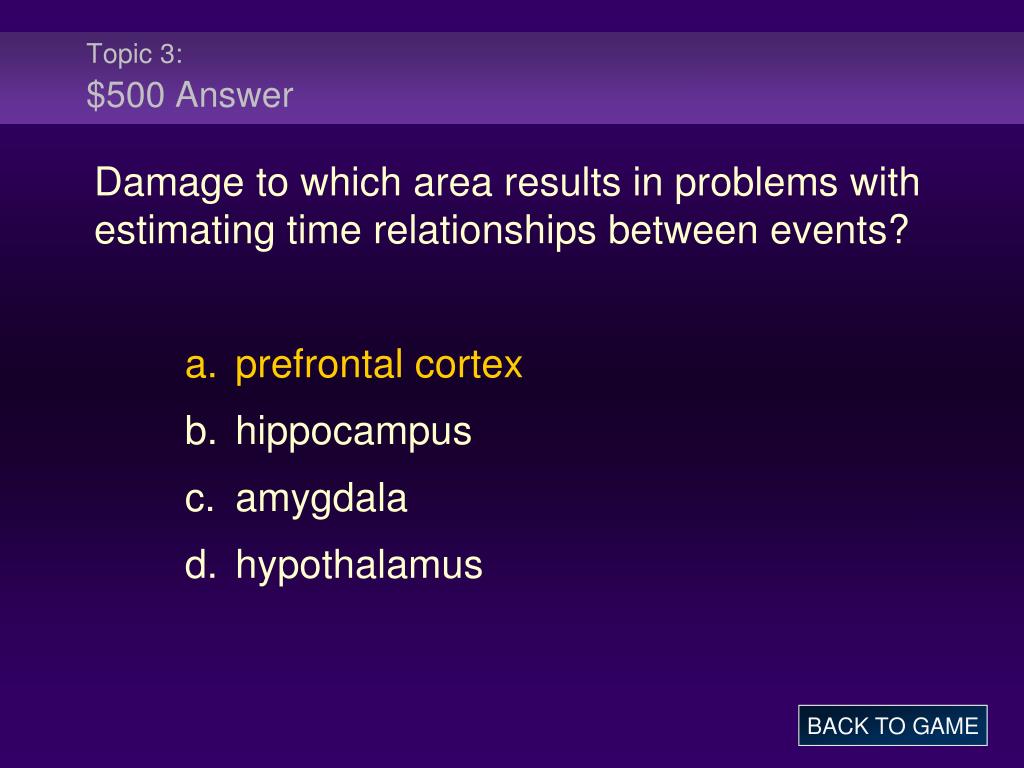 Topic 3:
\$500 Answer

Damage to which area results in problems with estimating time relationships between events?

a. prefrontal cortex
b. hippocampus
c. amygdala
d. hypothalamus

BACK TO GAME